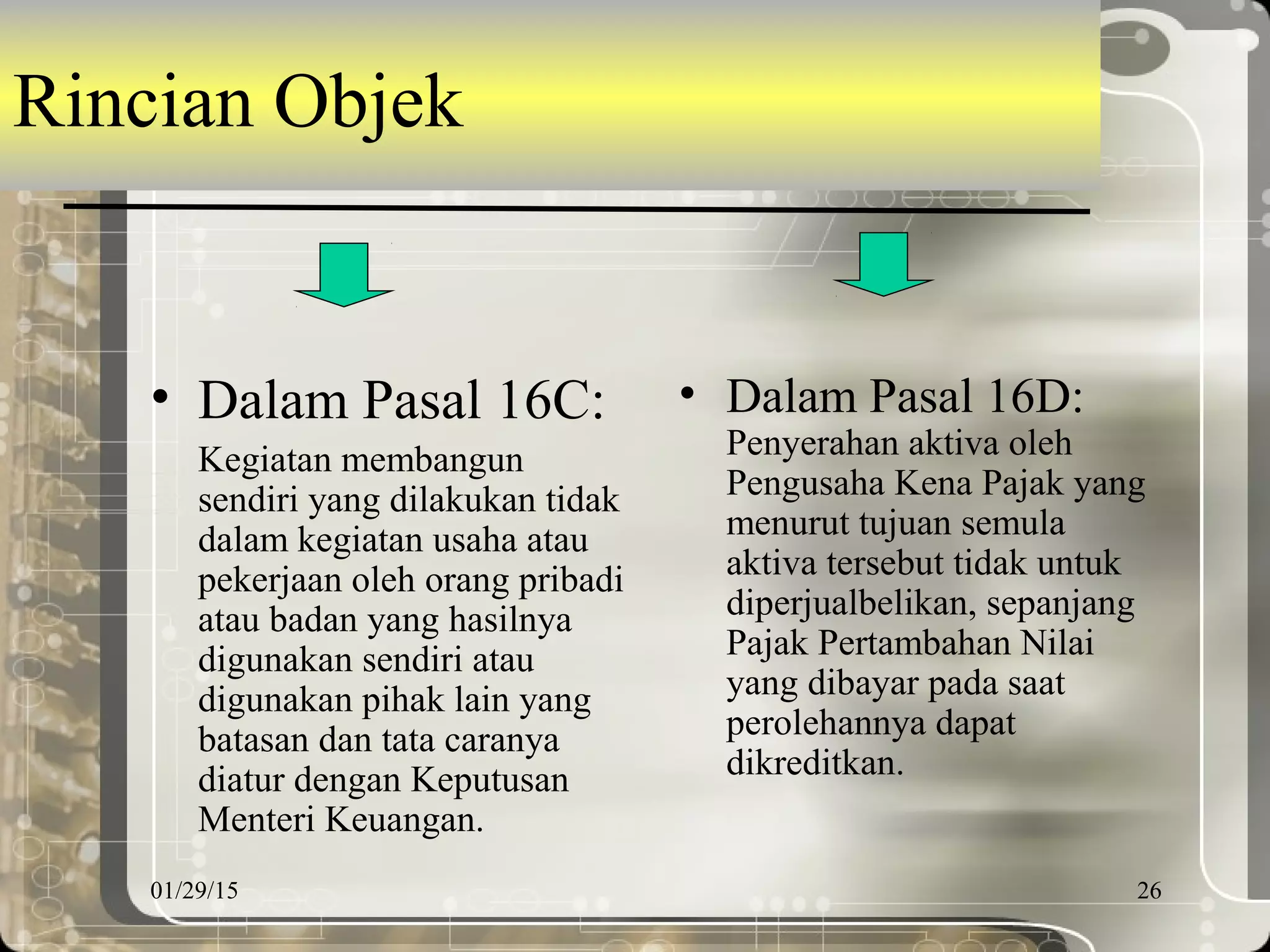 Rincian Objek

• Dalam Pasal 16C:
Kegiatan membangun sendiri yang dilakukan tidak dalam kegiatan usaha atau pekerjaan oleh orang pribadi atau badan yang hasilnya digunakan sendiri atau digunakan pihak lain yang batasan dan tata caranya diatur dengan Keputusan Menteri Keuangan.

• Dalam Pasal 16D:
Penyerahan aktiva oleh Pengusaha Kena Pajak yang menurut tujuan semula aktiva tersebut tidak untuk diperjualbelikan, sepanjang Pajak Pertambahan Nilai yang dibayar pada saat perolehannya dapat dikreditkan.

01/29/15

26